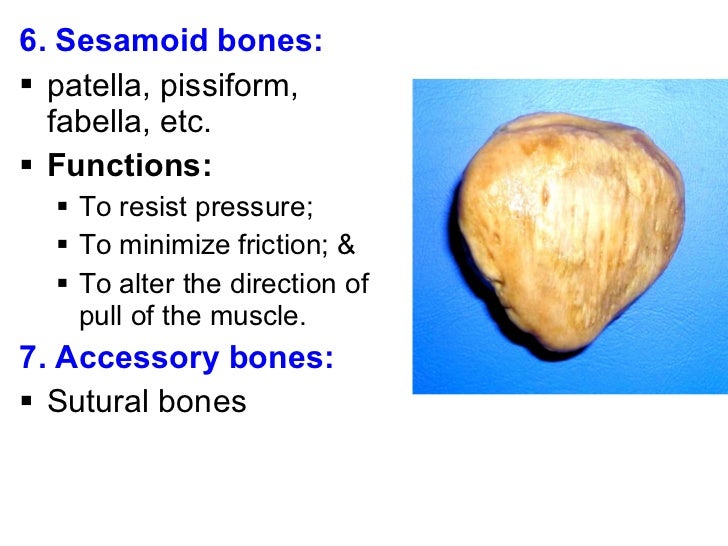 6. Sesamoid bones:

▪ patella, pissiform, fabella, etc.

▪ Functions:

▪ To resist pressure;

▪ To minimize friction; &

▪ To alter the direction of pull of the muscle.

7. Accessory bones:

▪ Sutural bones